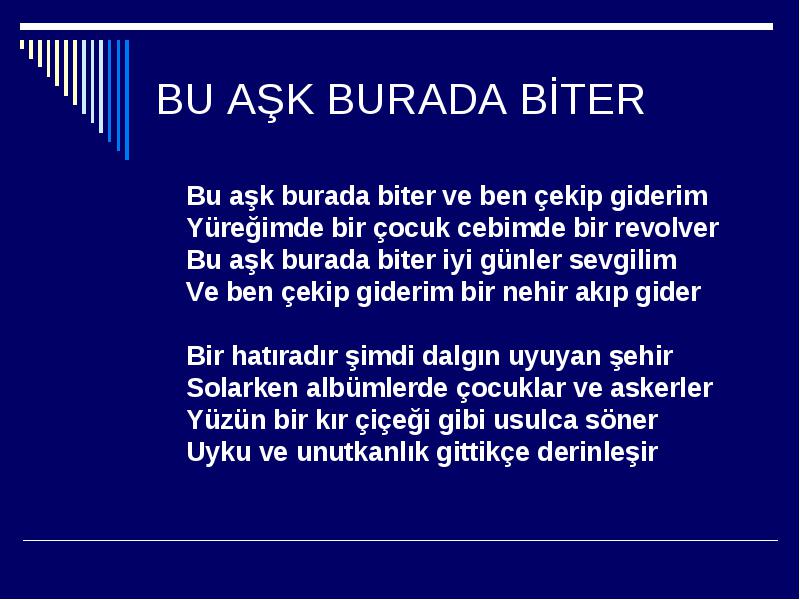 BU AŞK BURADA BİTER

Bu aşk burada biter ve ben çekip giderim
Yüreğimde bir çocuk cebimde bir revolver
Bu aşk burada biter iyi günler sevgilim
Ve ben çekip giderim bir nehir akıp gider

Bir hatıradır şimdi dalgın uyuyan şehir
Solarken albümlerde çocuklar ve askerler
Yüzün bir kır çiçeği gibi usulca söner
Uyku ve unutkanlık gittikçe derinleşir